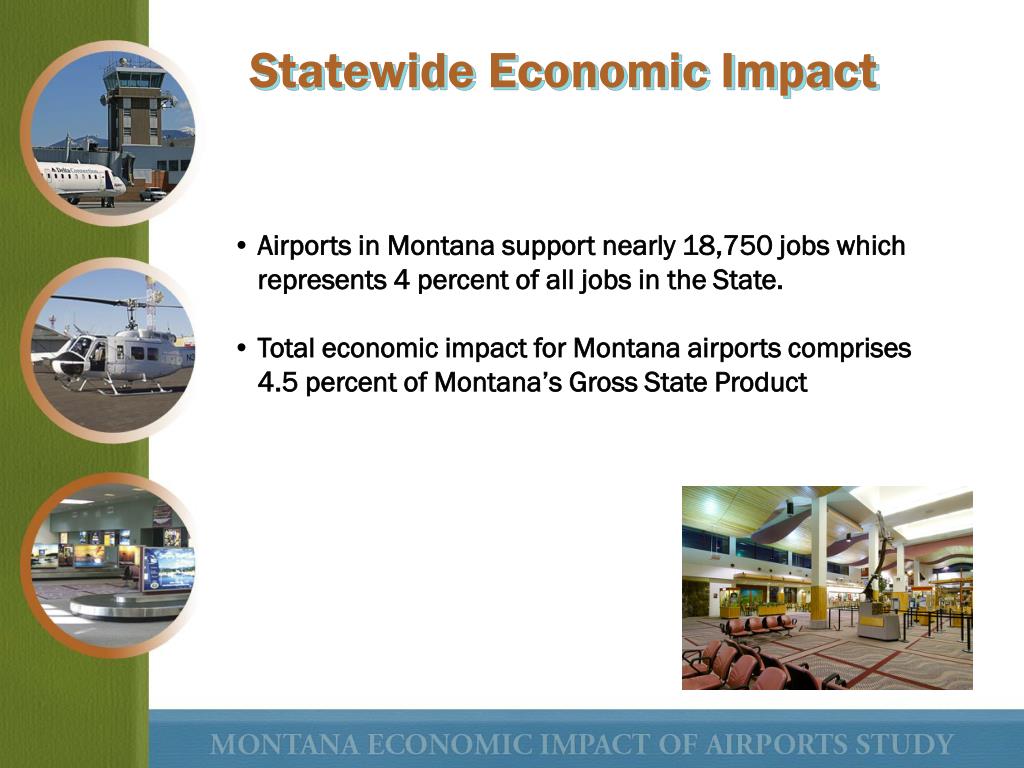 Statewide Economic Impact

• Airports in Montana support nearly 18,750 jobs which represents 4 percent of all jobs in the State.

• Total economic impact for Montana airports comprises 4.5 percent of Montana's Gross State Product

MONTANA ECONOMIC IMPACT OF AIRPORTS STUDY